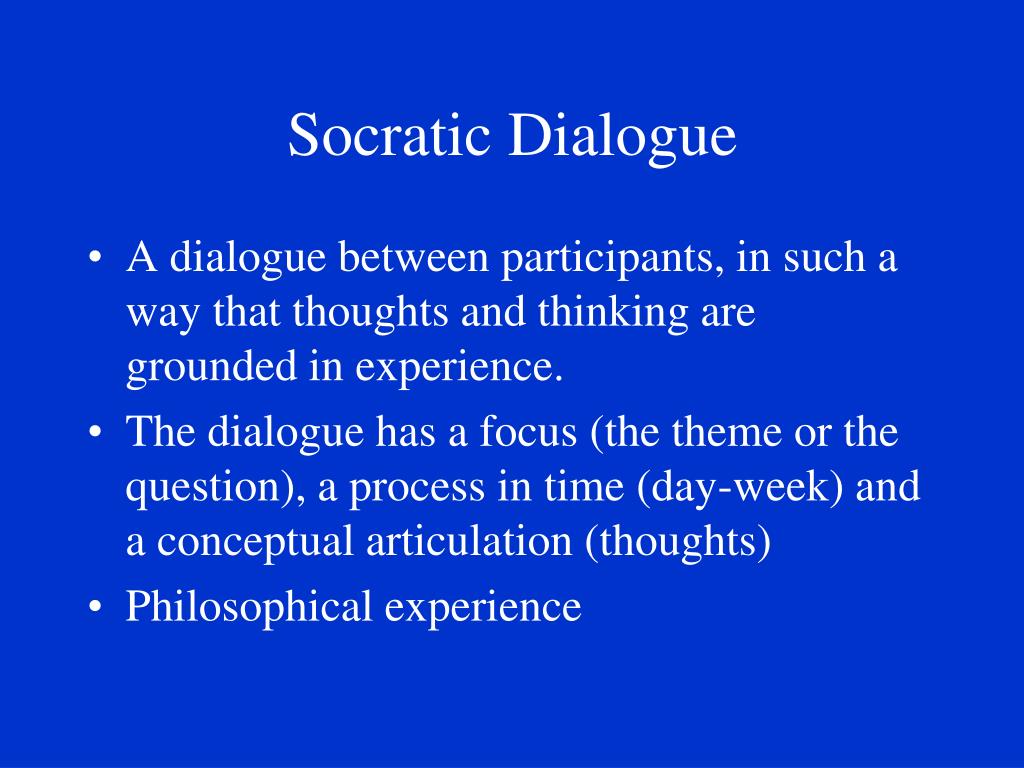 Socratic Dialogue

• A dialogue between participants, in such a way that thoughts and thinking are grounded in experience.
• The dialogue has a focus (the theme or the question), a process in time (day-week) and a conceptual articulation (thoughts)
• Philosophical experience